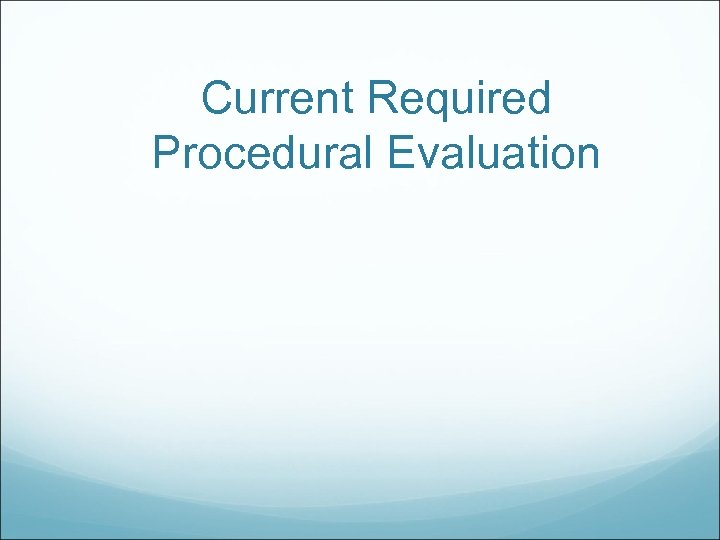 Current Required Procedural Evaluation